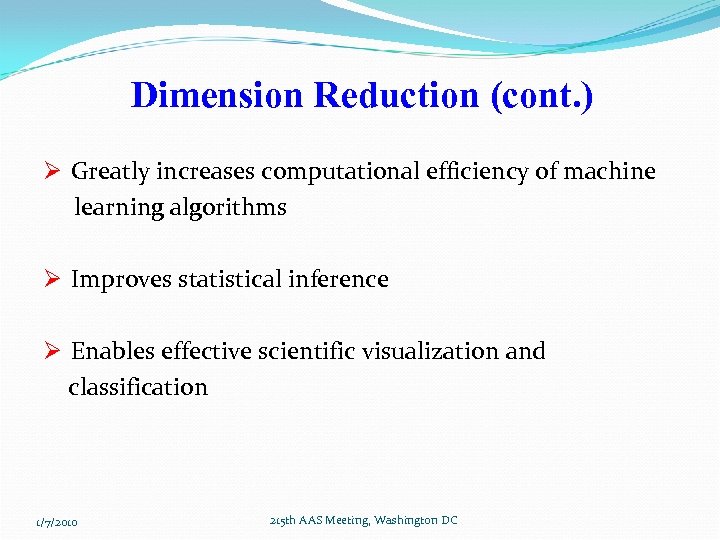 Dimension Reduction (cont.)

➢ Greatly increases computational efficiency of machine learning algorithms

➢ Improves statistical inference

➢ Enables effective scientific visualization and classification

1/7/2010

215th AAS Meeting, Washington DC